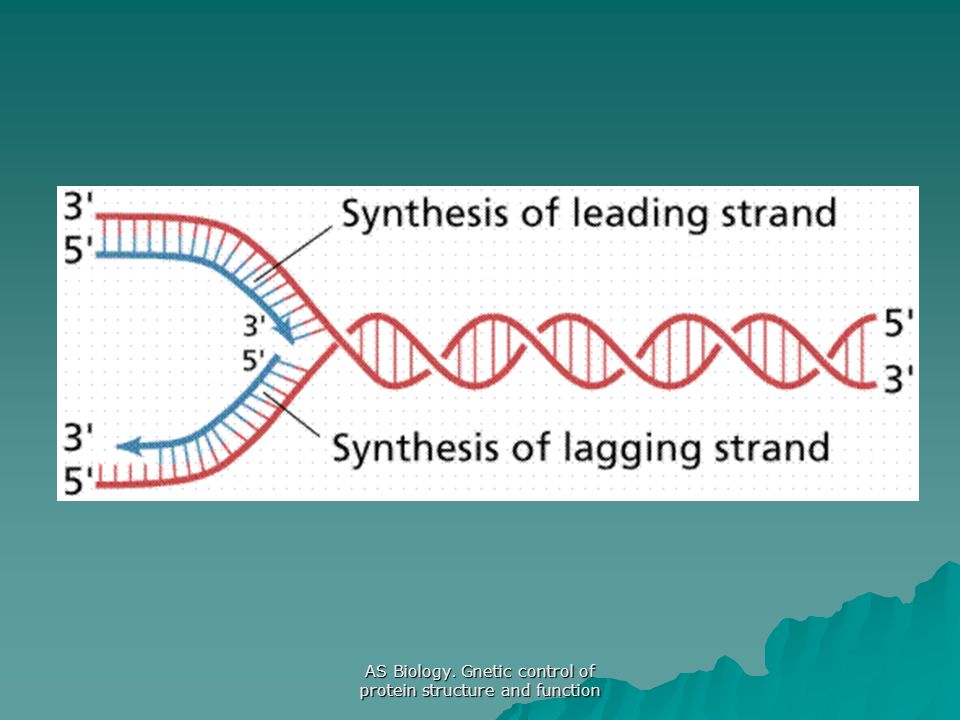 3'
5'
Synthesis of leading strand
3'
5'
5'
3'
3'
5'
Synthesis of lagging strand

AS Biology. Gnetic control of protein structure and function